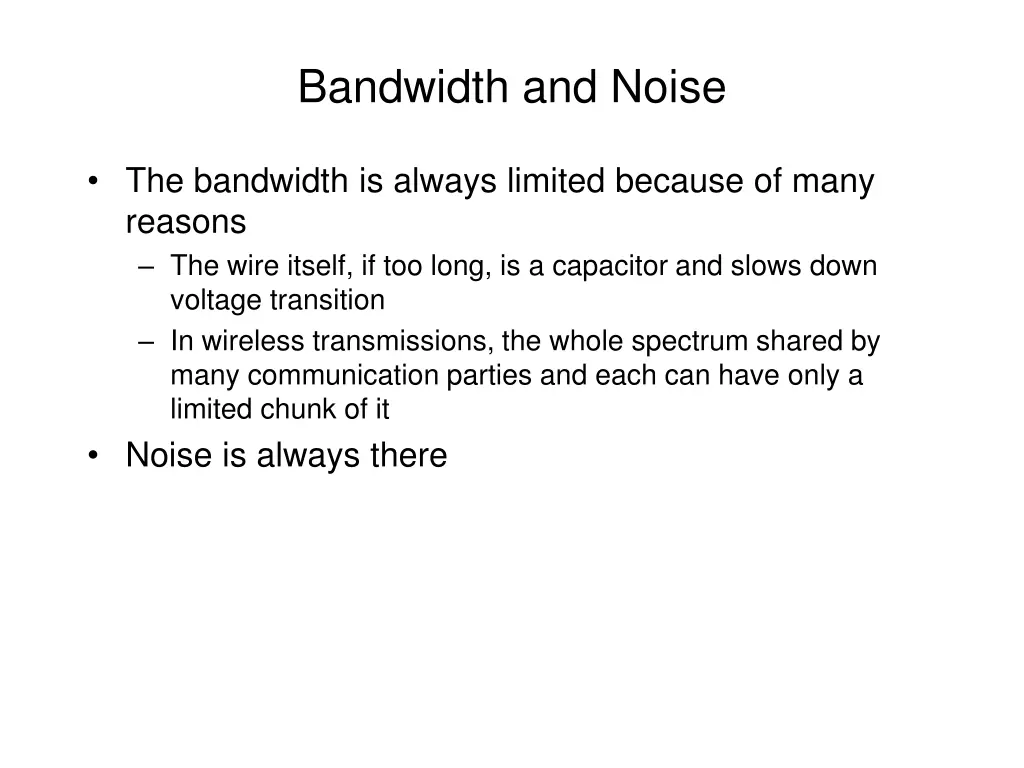 Bandwidth and Noise

• The bandwidth is always limited because of many reasons

– The wire itself, if too long, is a capacitor and slows down voltage transition

– In wireless transmissions, the whole spectrum shared by many communication parties and each can have only a limited chunk of it

• Noise is always there